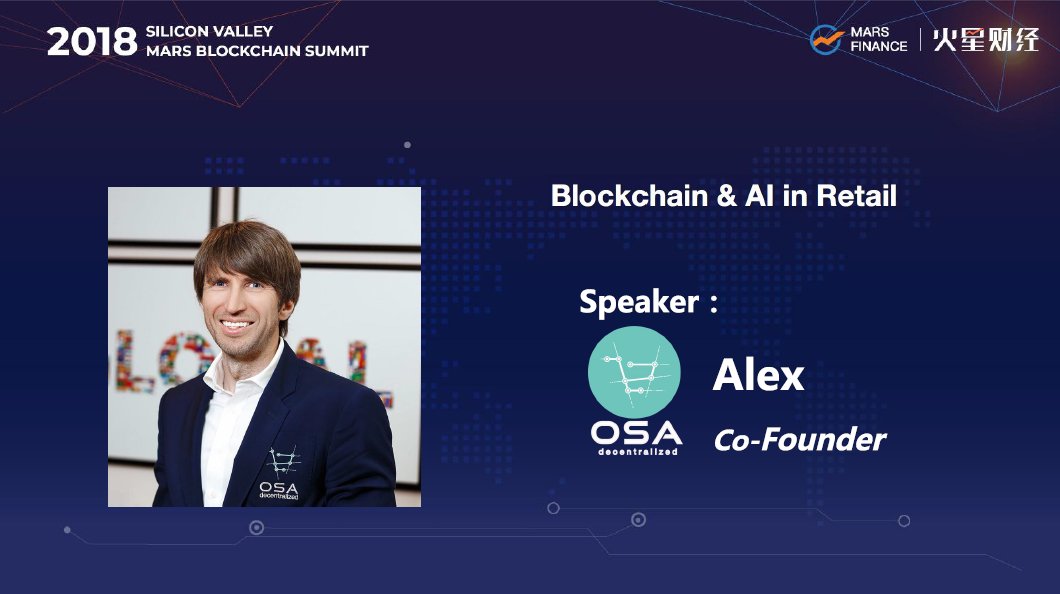 2018 SILICON VALLEY MARS BLOCKCHAIN SUMMIT

MARS FINANCE | 火星财经

Blockchain & AI in Retail

Speaker :

OSA decentralized

Alex

Co-Founder

OSA decentralized